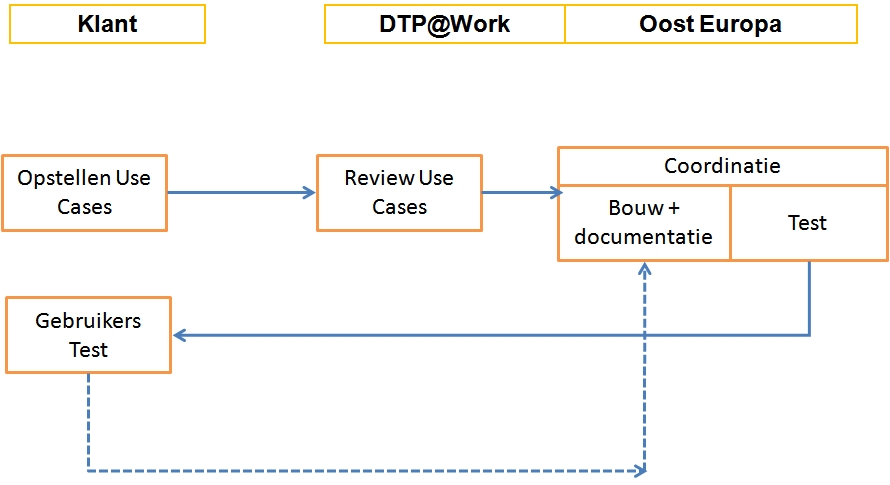 Klant

DTP@Work

Oost Europa

Opstellen Use Cases

Review Use Cases

Coordinatie

Bouw + documentatie

Test

Gebruikers Test